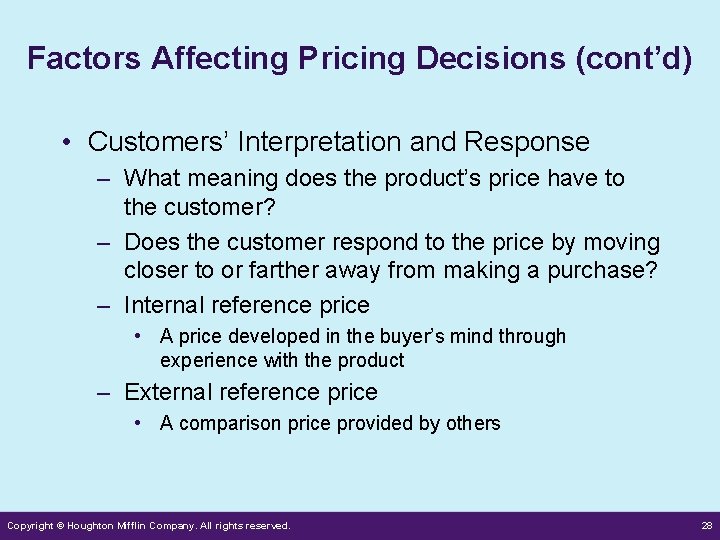 Factors Affecting Pricing Decisions (cont'd)

• Customers' Interpretation and Response
– What meaning does the product's price have to the customer?
– Does the customer respond to the price by moving closer to or farther away from making a purchase?
– Internal reference price
• A price developed in the buyer's mind through experience with the product
– External reference price
• A comparison price provided by others

Copyright © Houghton Mifflin Company. All rights reserved.

28